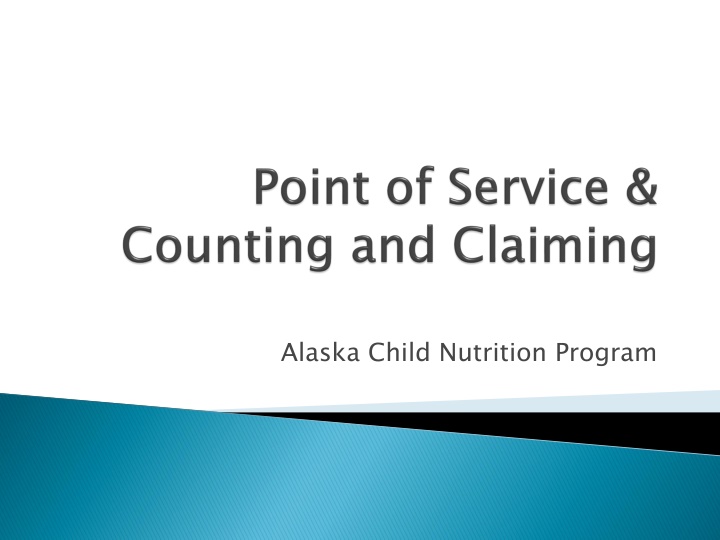 Point of Service & Counting and Claiming

Alaska Child Nutrition Program